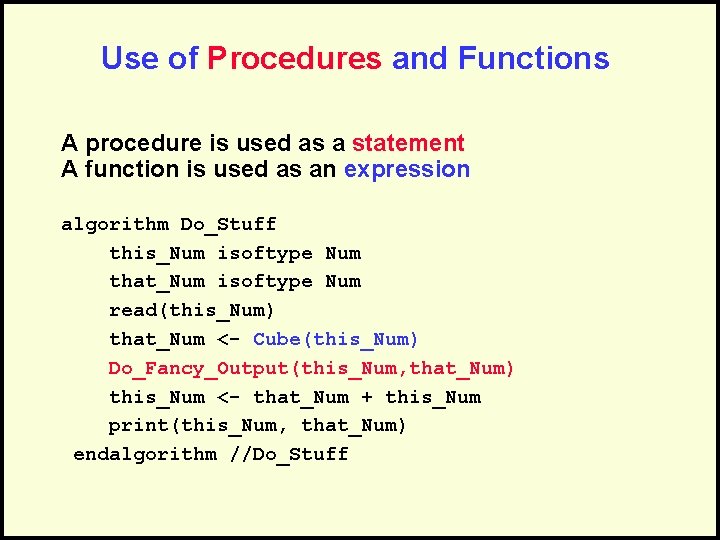 Use of Procedures and Functions

A procedure is used as a statement
A function is used as an expression

algorithm Do_Stuff
this_Num isoftype Num
that_Num isoftype Num
read(this_Num)
that_Num <- Cube(this_Num)
Do_Fancy_Output(this_Num,that_Num)
this_Num <- that_Num + this_Num
print(this_Num, that_Num)
endalgorithm //Do_Stuff